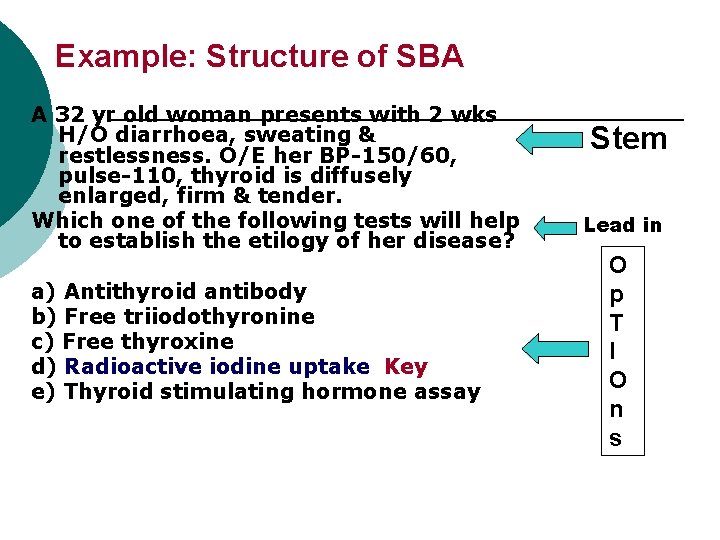 Example: Structure of SBA

A 32 yr old woman presents with 2 wks H/O diarrhoea, sweating & restlessness. O/E her BP-150/60, pulse-110, thyroid is diffusely enlarged, firm & tender.

Stem

Which one of the following tests will help to establish the etilogy of her disease?

Lead in

a) Antithyroid antibody
b) Free triiodothyronine
c) Free thyroxine
d) Radioactive iodine uptake Key
e) Thyroid stimulating hormone assay

O
p
T
I
O
n
s